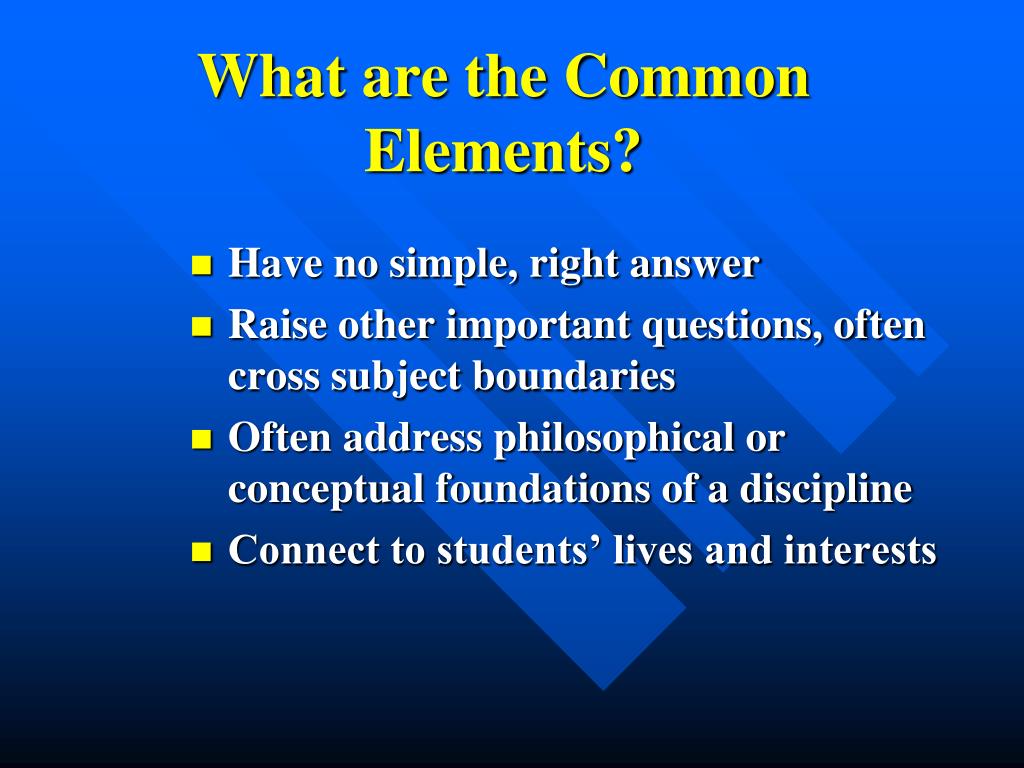 What are the Common Elements?

- Have no simple, right answer
- Raise other important questions, often cross subject boundaries
- Often address philosophical or conceptual foundations of a discipline
- Connect to students’ lives and interests